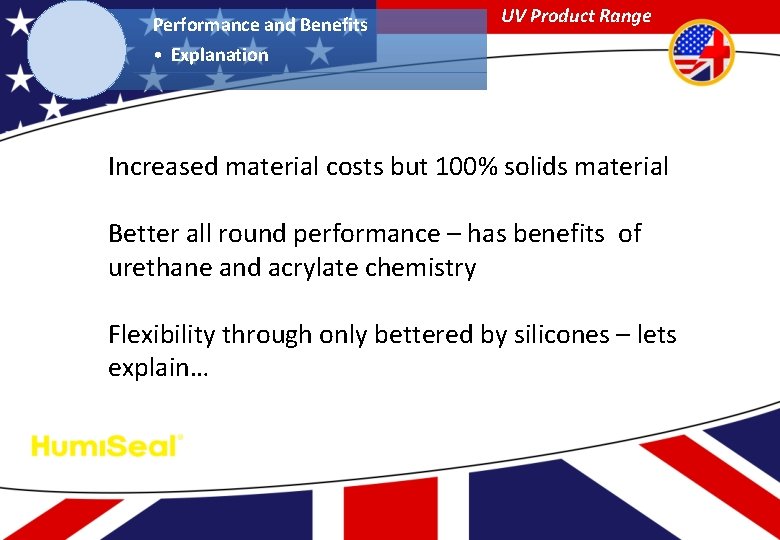 Performance and Benefits
• Explanation

UV Product Range

Increased material costs but 100% solids material

Better all round performance – has benefits of urethane and acrylate chemistry

Flexibility through only bettered by silicones – lets explain…

HumiSeal®